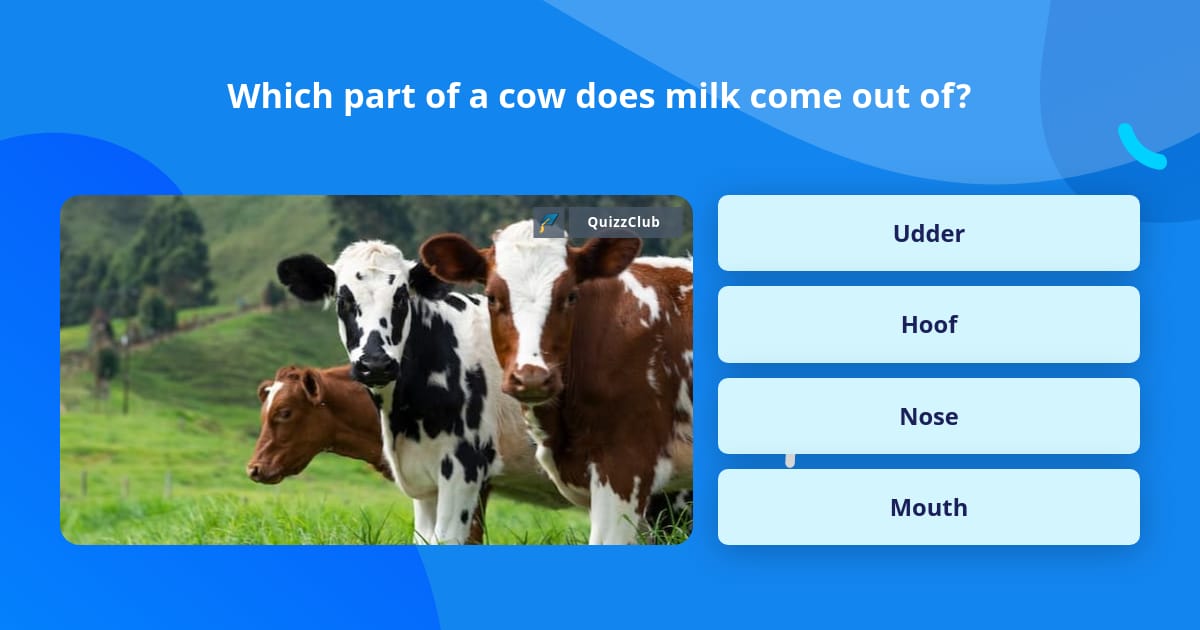 Which part of a cow does milk come out of?

QuizzClub

Udder

Hoof

Nose

Mouth